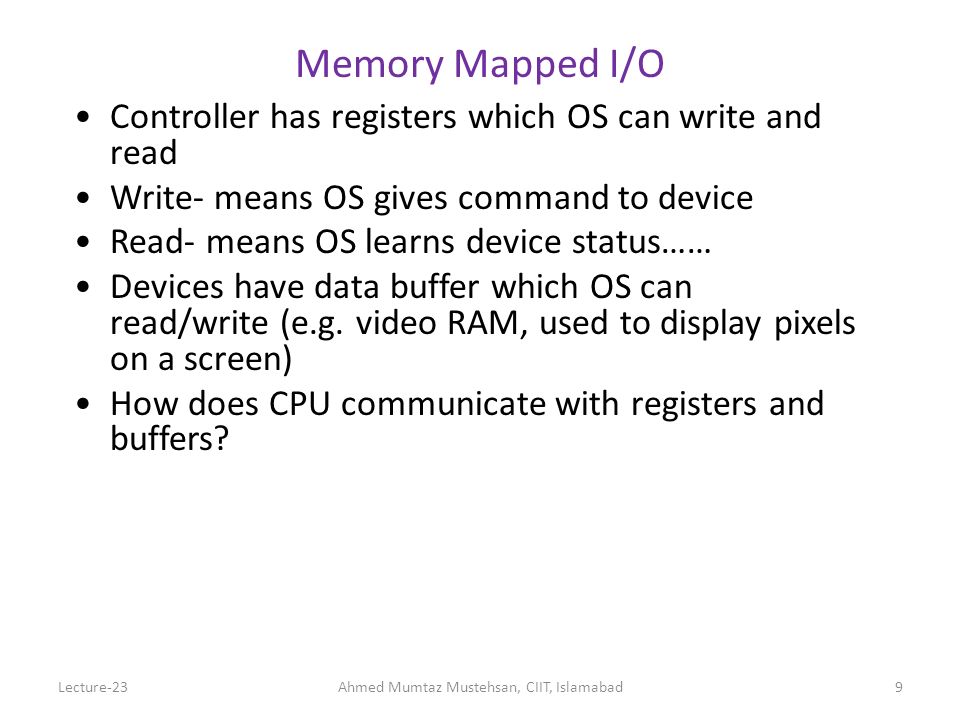 Memory Mapped I/O

• Controller has registers which OS can write and read
• Write- means OS gives command to device
• Read- means OS learns device status……
• Devices have data buffer which OS can read/write (e.g. video RAM, used to display pixels on a screen)
• How does CPU communicate with registers and buffers?

Lecture-23

Ahmed Mumtaz Mustehsan, CIIT, Islamabad

9